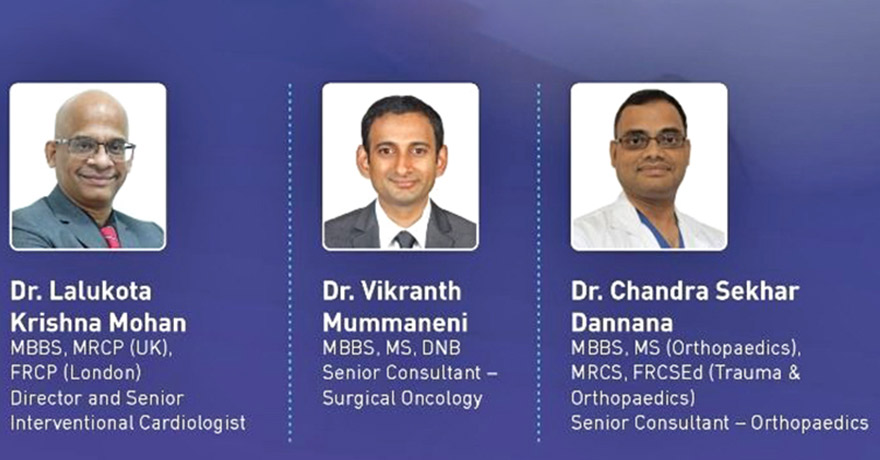 Dr. Lalukota Krishna Mohan
MBBS, MRCP (UK), FRCP (London)
Director and Senior Interventional Cardiologist

Dr. Vikranth Mummaneni
MBBS, MS, DNB
Senior Consultant – Surgical Oncology

Dr. Chandra Sekhar Dannana
MBBS, MS (Orthopaedics), MRCS, FRCSEd (Trauma & Orthopaedics)
Senior Consultant – Orthopaedics